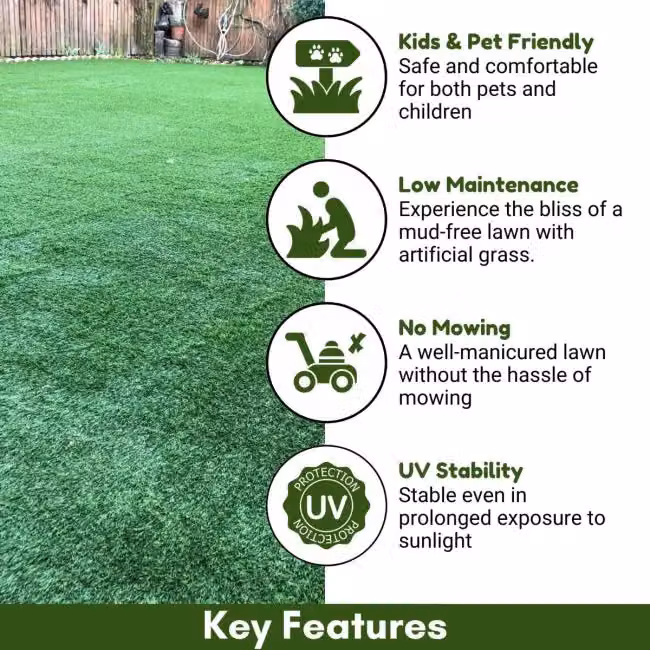 Kids & Pet Friendly
Safe and comfortable for both pets and children

Low Maintenance
Experience the bliss of a mud-free lawn with artificial grass.

No Mowing
A well-manicured lawn without the hassle of mowing

PROTECTION
UV
PROTECTION

UV Stability
Stable even in prolonged exposure to sunlight

Key Features